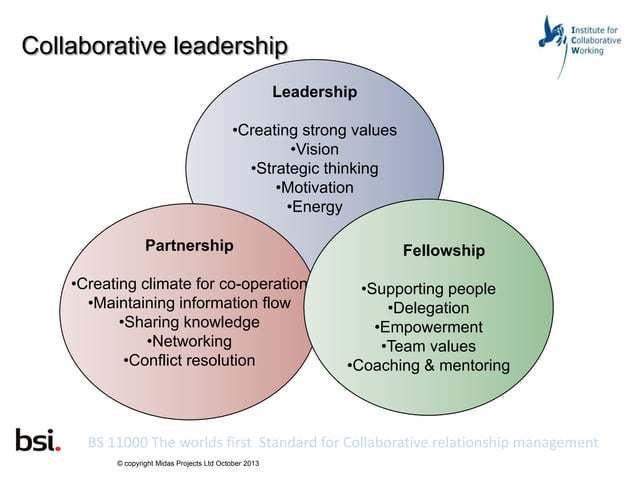 Collaborative leadership

Institute for Collaborative Working

Leadership

•Creating strong values
•Vision
•Strategic thinking
•Motivation
•Energy

Partnership

•Creating climate for co-operation
•Maintaining information flow
•Sharing knowledge
•Networking
•Conflict resolution

Fellowship

•Supporting people
•Delegation
•Empowerment
•Team values
•Coaching & mentoring

bsi.

BS 11000 The worlds first Standard for Collaborative relationship management

© copyright Midas Projects Ltd October 2013